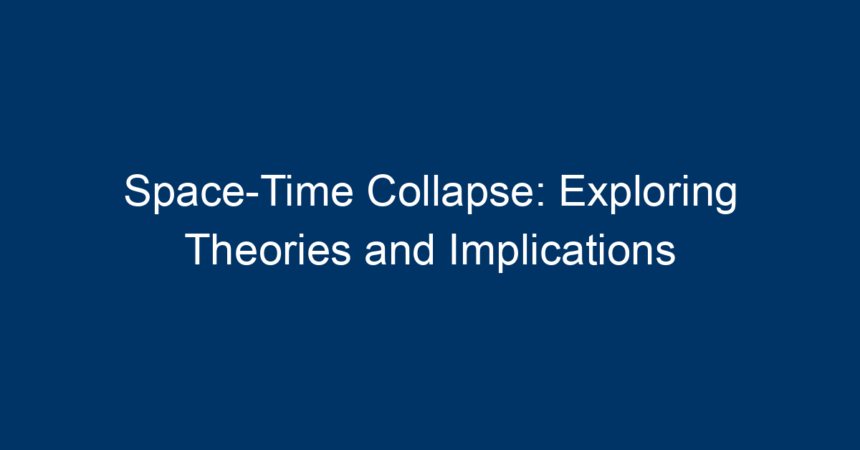 Space-Time Collapse: Exploring Theories and Implications